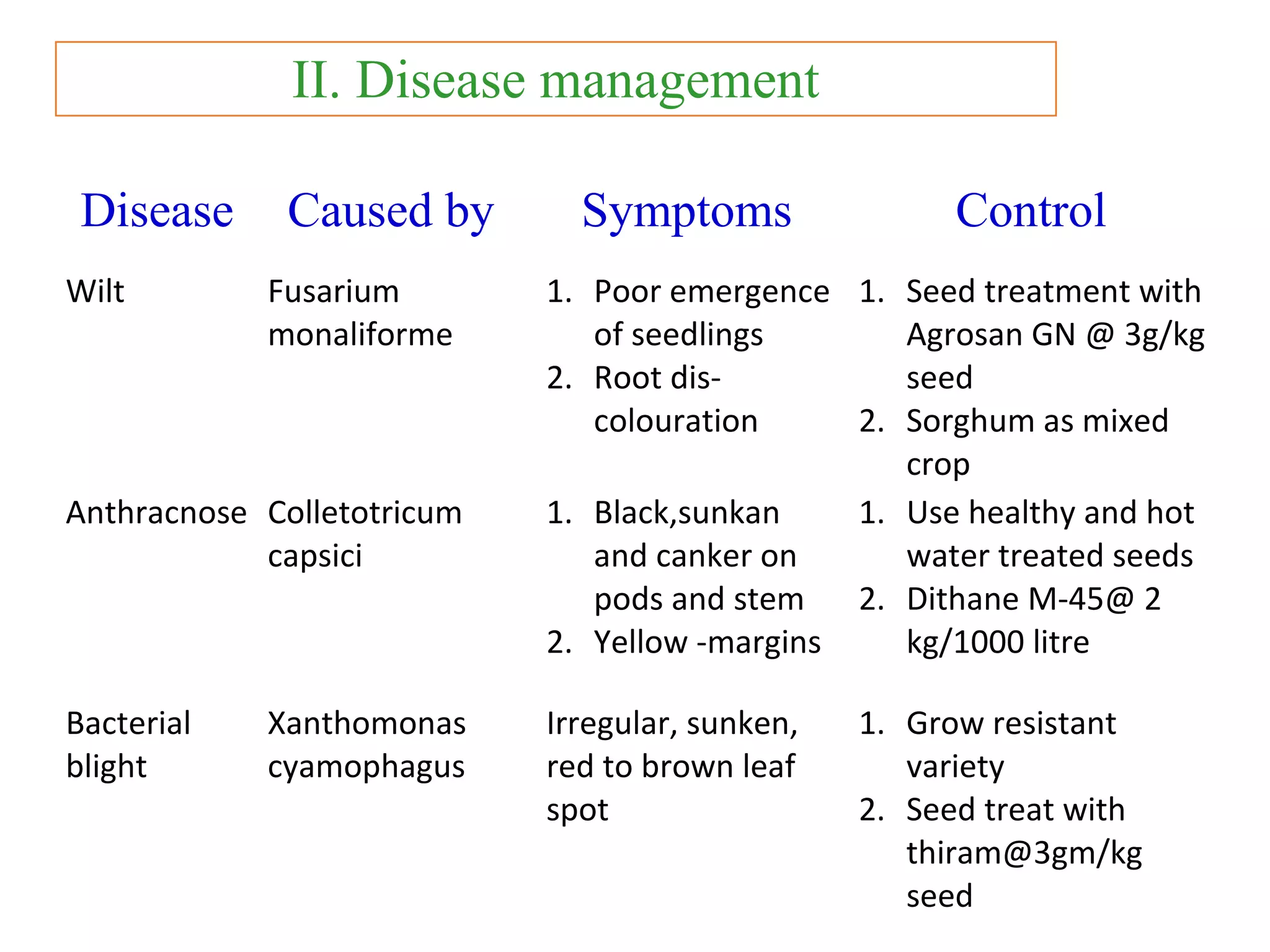 II. Disease management

| Disease | Caused by | Symptoms | Control |
|---|---|---|---|
| Wilt | Fusarium monaliforme | 1. Poor emergence of seedlings 2. Root dis-colouration | 1. Seed treatment with Agrosan GN @ 3g/kg seed 2. Sorghum as mixed crop |
| Anthracnose | Colletotricum capsici | 1. Black,sunkan and canker on pods and stem 2. Yellow -margins | 1. Use healthy and hot water treated seeds 2. Dithane M-45@ 2 kg/1000 litre |
| Bacterial blight | Xanthomonas cyamophagus | Irregular, sunken, red to brown leaf spot | 1. Grow resistant variety 2. Seed treat with thiram@3gm/kg seed |